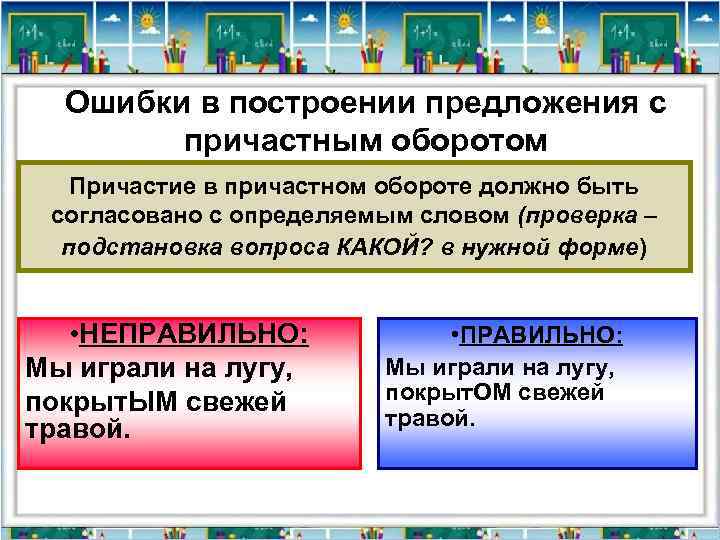 Ошибки в построении предложения с причастным оборотом

Причастие в причастном обороте должно быть согласовано с определяемым словом (проверка – подстановка вопроса КАКОЙ? в нужной форме)

•НЕПРАВИЛЬНО:
Мы играли на лугу, покрытЫМ свежей травой.

•ПРАВИЛЬНО:
Мы играли на лугу, покрытОМ свежей травой.